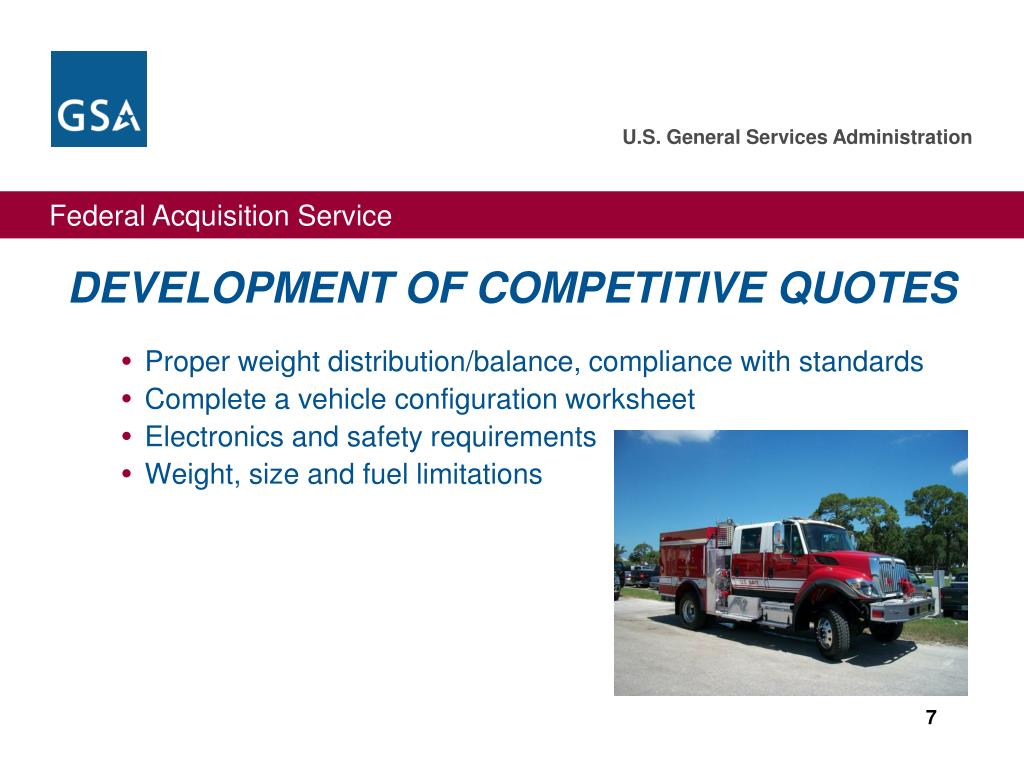 GSA

U.S. General Services Administration

Federal Acquisition Service

DEVELOPMENT OF COMPETITIVE QUOTES

• Proper weight distribution/balance, compliance with standards
• Complete a vehicle configuration worksheet
• Electronics and safety requirements
• Weight, size and fuel limitations

7